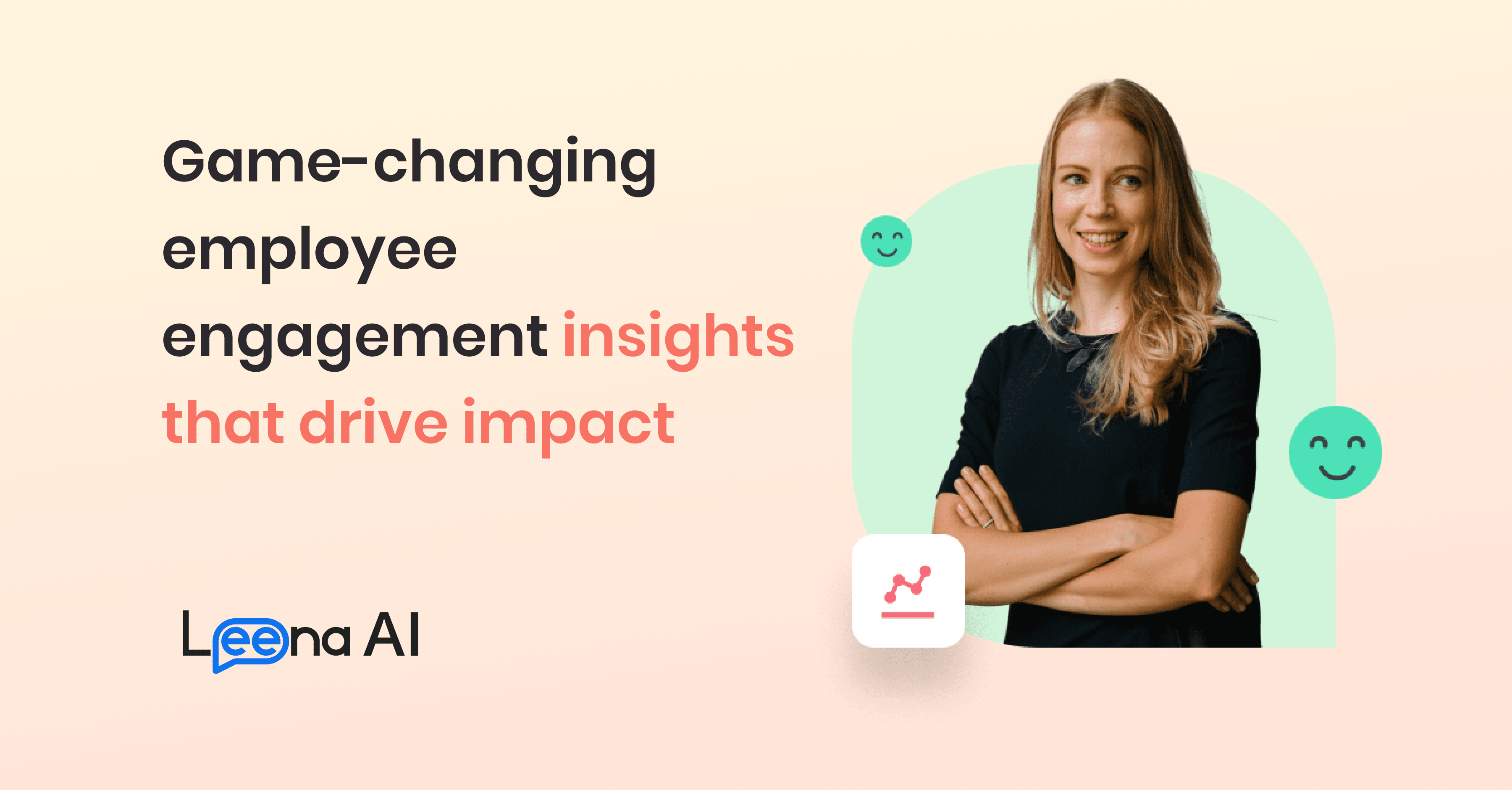 Game-changing employee engagement insights that drive impact

Leena AI